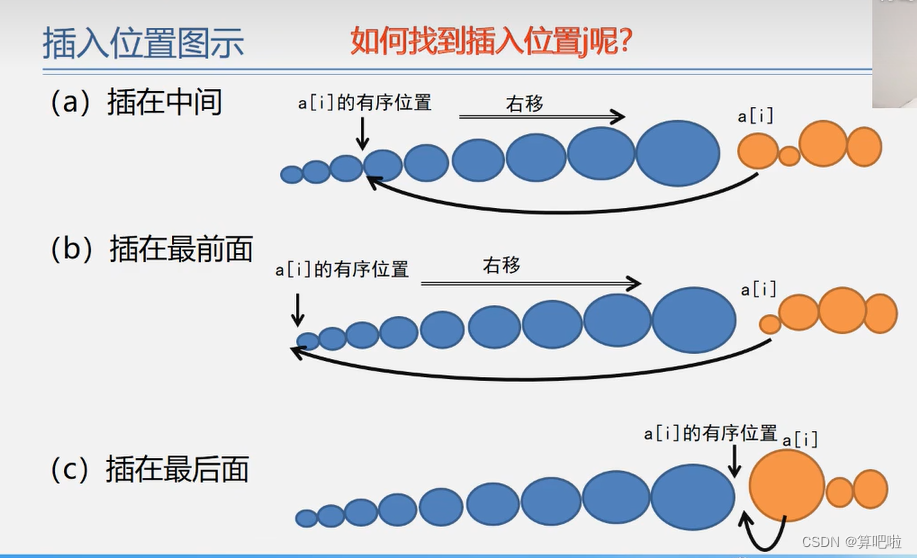 插入位置图示

如何找到插入位置j呢?

(a) 插在中间

a[i]的有序位置

右移

a[i]

(b) 插在最前面

a[i]的有序位置

右移

a[i]

(c) 插在最后面

a[i]的有序位置

a[i]

CSDN @算吧啦